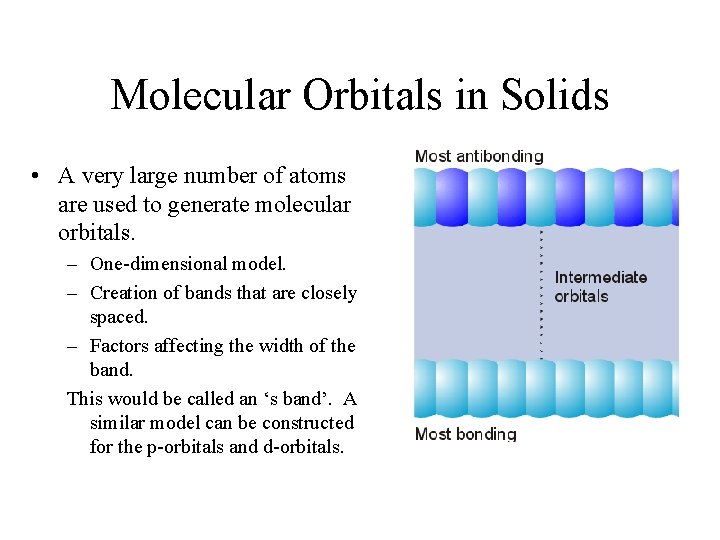 Molecular Orbitals in Solids

• A very large number of atoms are used to generate molecular orbitals.

– One-dimensional model.

– Creation of bands that are closely spaced.

– Factors affecting the width of the band.

This would be called an ‘s band’. A similar model can be constructed for the p-orbitals and d-orbitals.

Most antibonding

Intermediate orbitals

Most bonding